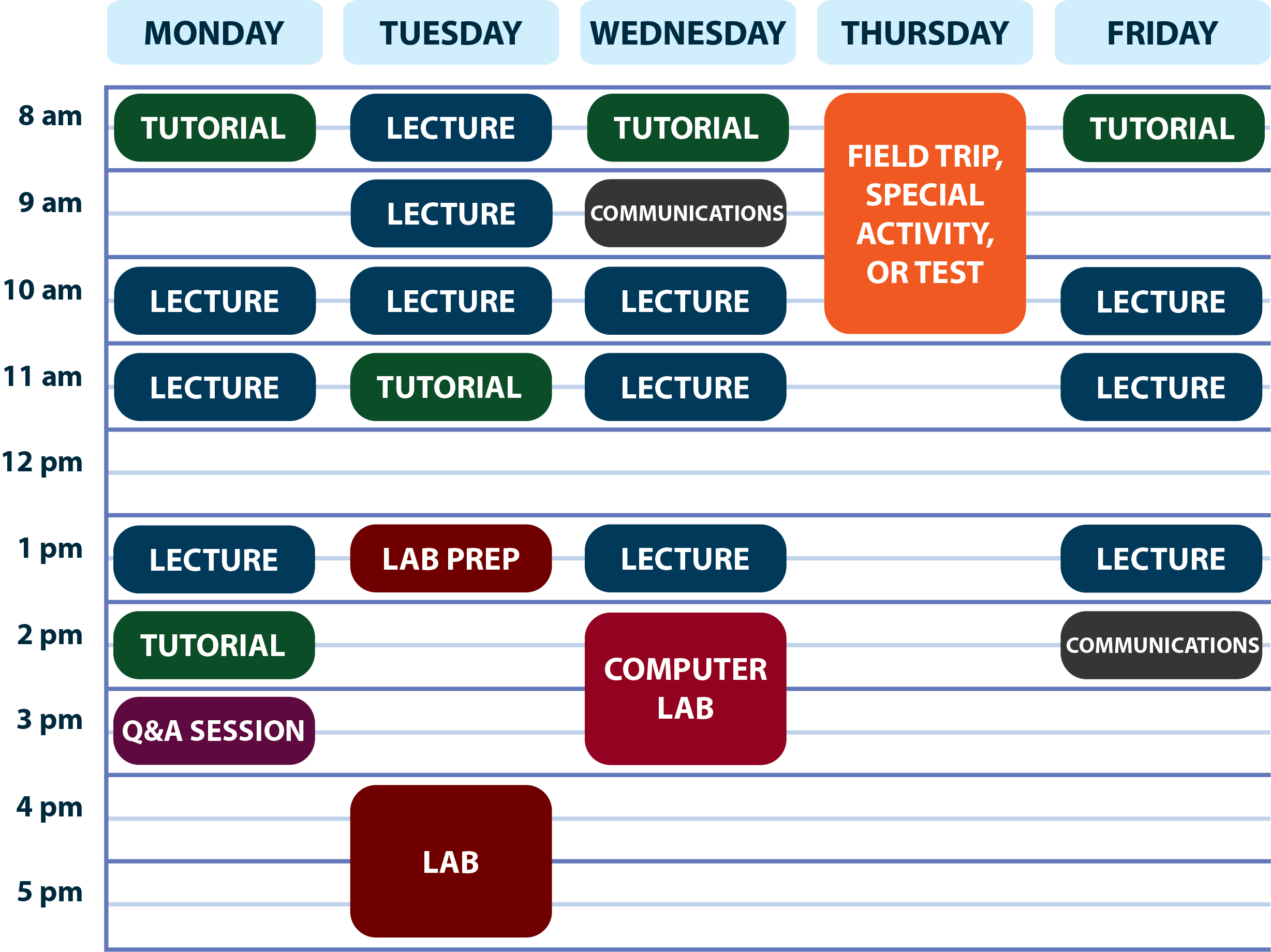 | | MONDAY | TUESDAY | WEDNESDAY | THURSDAY | FRIDAY |
|---|---|---|---|---|---|
| 8 am | TUTORIAL | LECTURE | TUTORIAL | FIELD TRIP, SPECIAL ACTIVITY, OR TEST | TUTORIAL |
| 9 am | | LECTURE | COMMUNICATIONS | | |
| 10 am | LECTURE | LECTURE | LECTURE | | LECTURE |
| 11 am | LECTURE | TUTORIAL | LECTURE | | LECTURE |
| 12 pm | | | | | |
| 1 pm | LECTURE | LAB PREP | LECTURE | | LECTURE |
| 2 pm | TUTORIAL | | COMPUTER LAB | | COMMUNICATIONS |
| 3 pm | Q&A SESSION | | | | |
| 4 pm | | LAB | | | |
| 5 pm | | | | | |